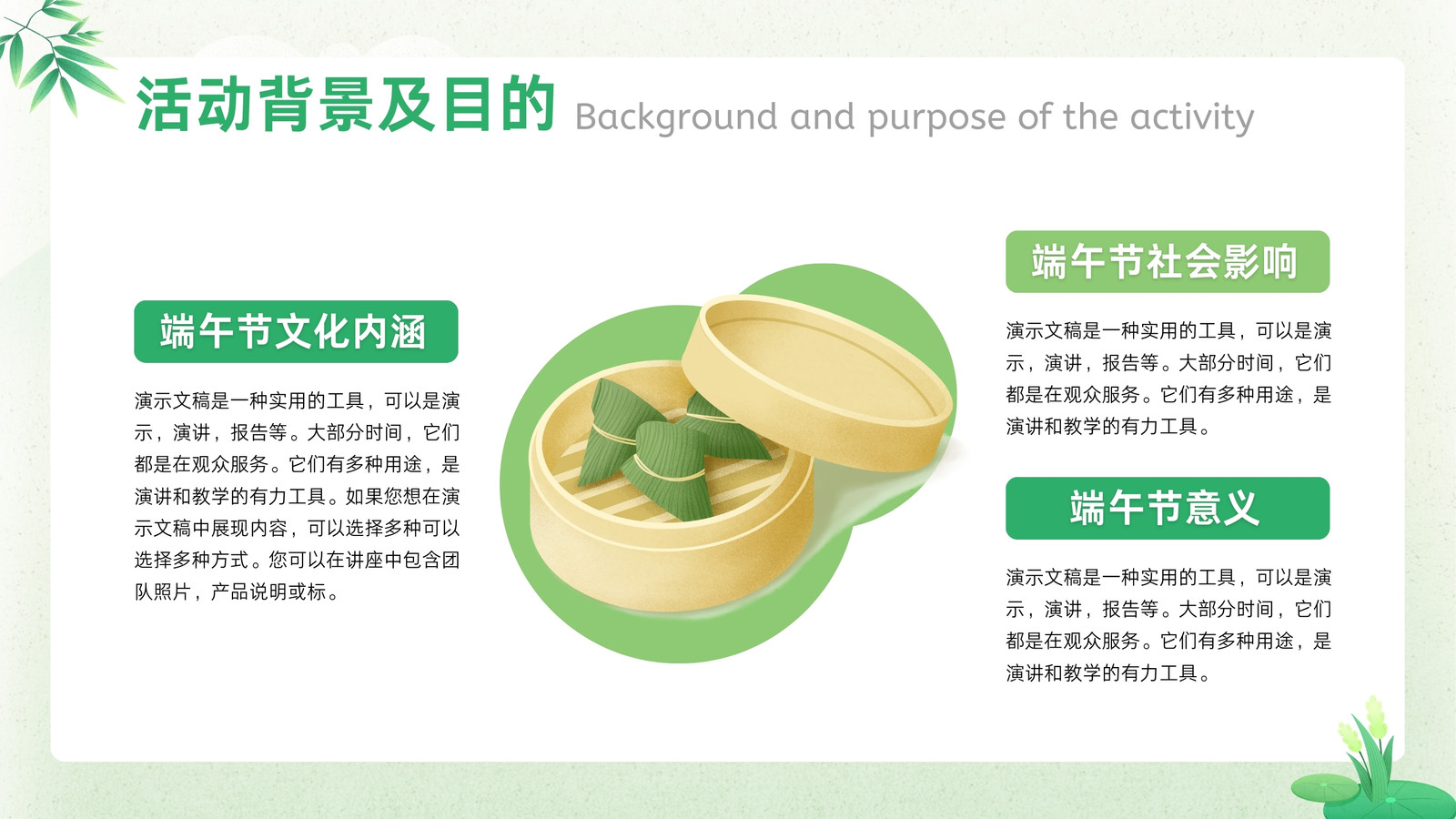 活动背景及目的 Background and purpose of the activity

端午节文化内涵

演示文稿是一种实用的工具，可以是演示，演讲，报告等。大部分时间，它们都是在观众服务。它们有多种用途，是演讲和教学的有力工具。如果您想在演示文稿中展现内容，可以选择多种可以选择多种方式。您可以在讲座中包含团队照片，产品说明或标。

端午节社会影响

演示文稿是一种实用的工具，可以是演示，演讲，报告等。大部分时间，它们都是在观众服务。它们有多种用途，是演讲和教学的有力工具。

端午节意义

演示文稿是一种实用的工具，可以是演示，演讲，报告等。大部分时间，它们都是在观众服务。它们有多种用途，是演讲和教学的有力工具。